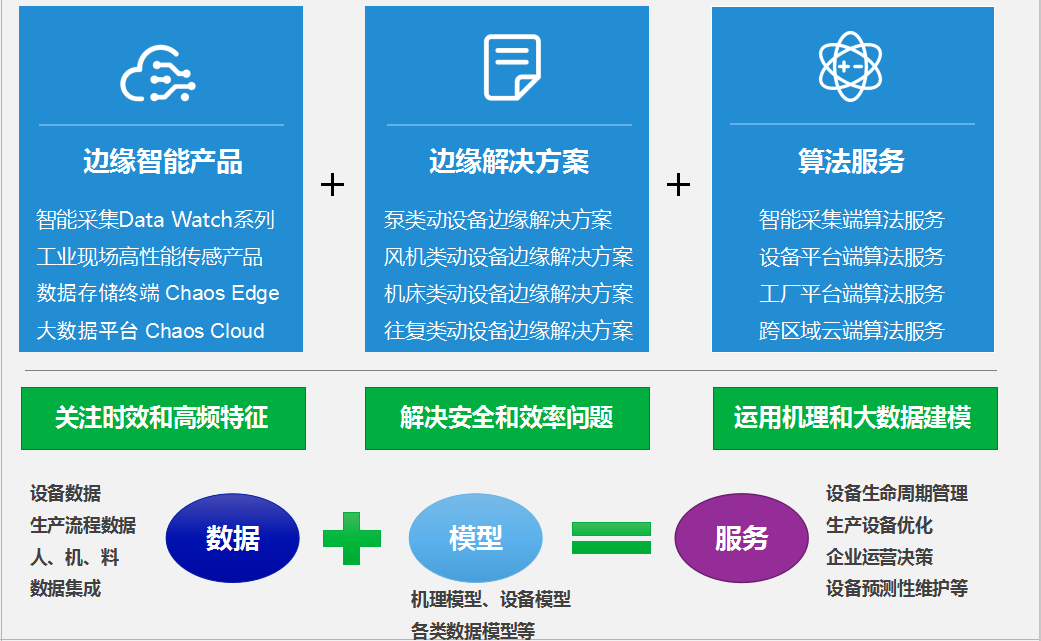 边缘智能产品

智能采集Data Watch系列
工业现场高性能传感产品
数据存储终端 Chaos Edge
大数据平台 Chaos Cloud

+

边缘解决方案

泵类动设备边缘解决方案
风机类动设备边缘解决方案
机床类动设备边缘解决方案
往复类动设备边缘解决方案

+

算法服务

智能采集端算法服务
设备平台端算法服务
工厂平台端算法服务
跨区域云端算法服务

关注时效和高频特征

解决安全和效率问题

运用机理和大数据建模

设备数据
生产流程数据
人、机、料
数据集成

数据

模型

机理模型、设备模型
各类数据模型等

服务

设备生命周期管理
生产设备优化
企业运营决策
设备预测性维护等